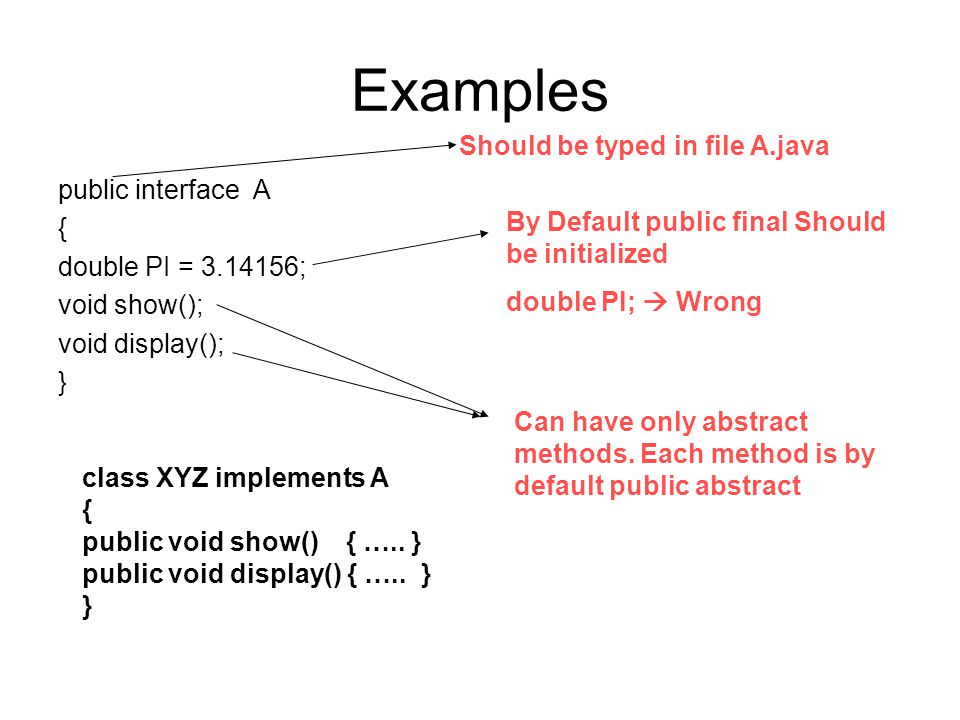 Examples

Should be typed in file A.java

public interface A
{
double PI = 3.14156;
void show();
void display();
}

By Default public final Should be initialized

double PI; → Wrong

Can have only abstract methods. Each method is by default public abstract

class XYZ implements A
{
public void show() { ….. }
public void display() { ….. }
}